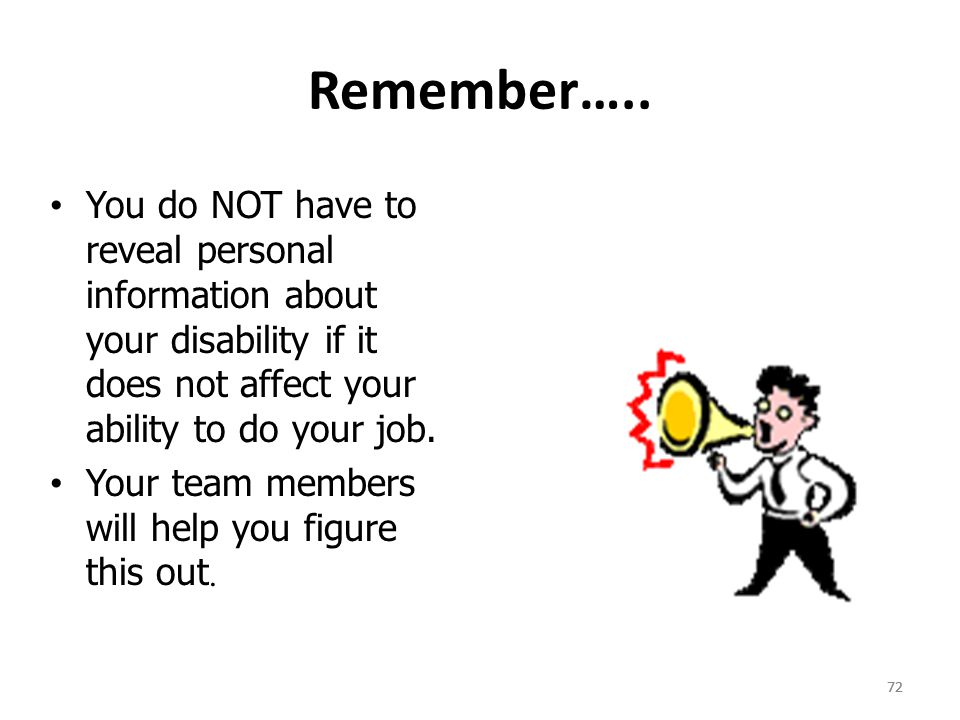 Remember…..

• You do NOT have to reveal personal information about your disability if it does not affect your ability to do your job.
• Your team members will help you figure this out.

72